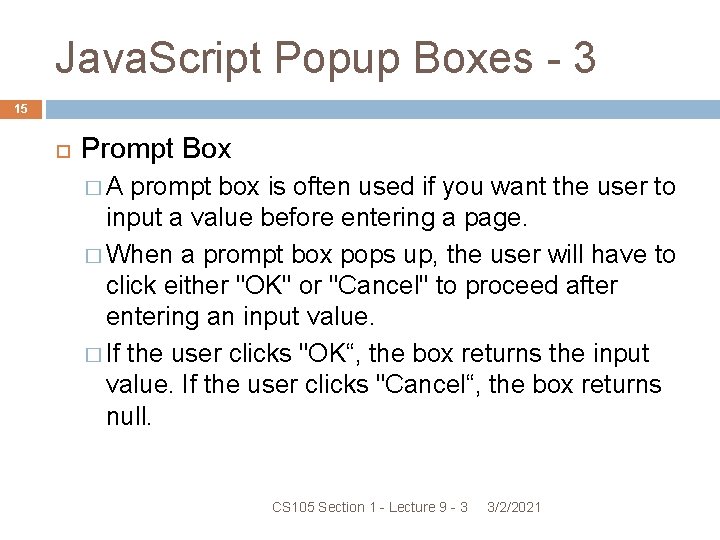 JavaScript Popup Boxes - 3

15

Prompt Box

A prompt box is often used if you want the user to input a value before entering a page.

When a prompt box pops up, the user will have to click either "OK" or "Cancel" to proceed after entering an input value.

If the user clicks "OK“, the box returns the input value. If the user clicks "Cancel“, the box returns null.

CS105 Section 1 - Lecture 9 - 3 3/2/2021